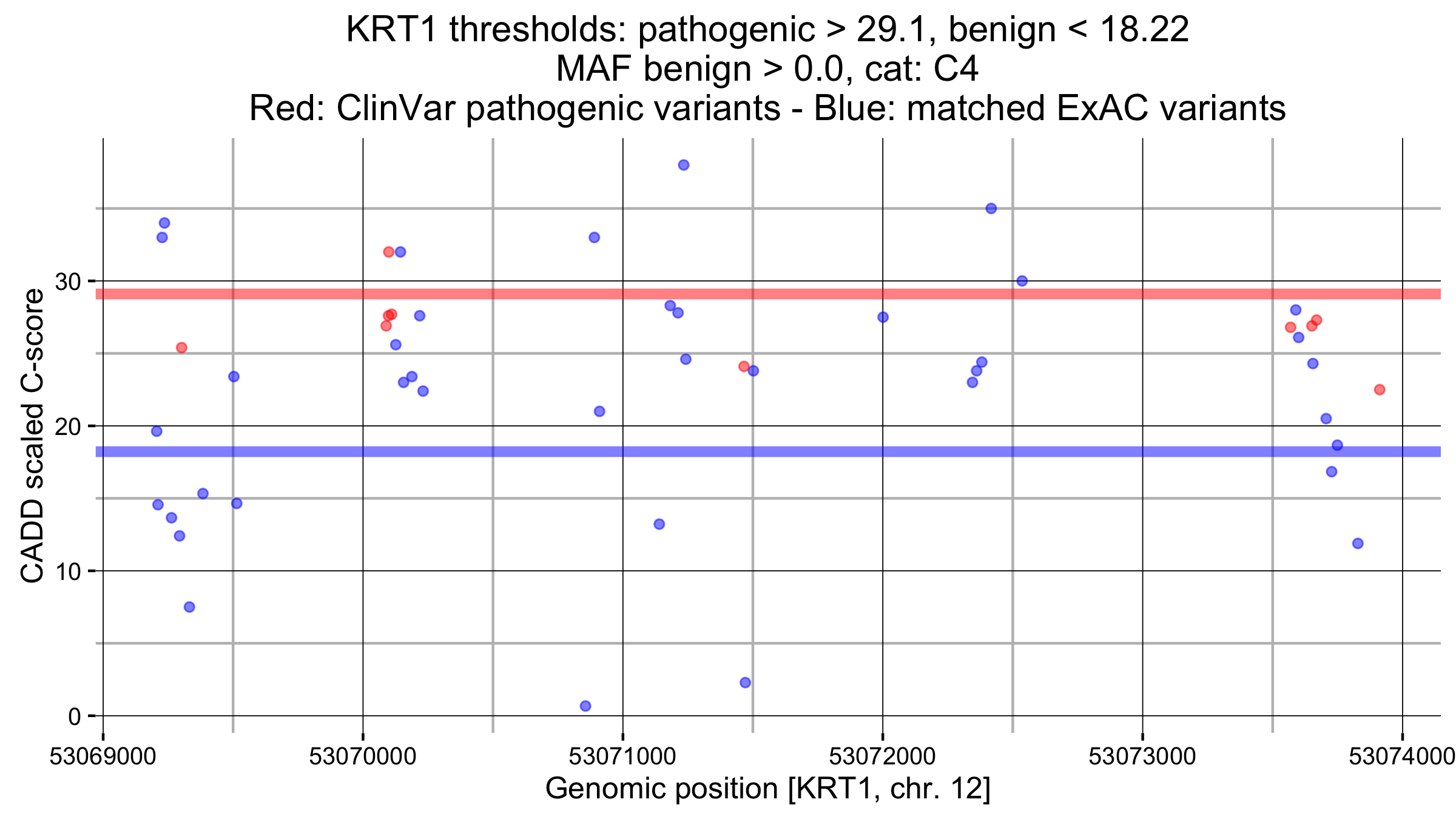 KRT1 thresholds: pathogenic > 29.1, benign < 18.22
MAF benign > 0.0, cat: C4
Red: ClinVar pathogenic variants - Blue: matched ExAC variants

CADD scaled C-score

30
20
10
0

53069000
53070000
53071000
53072000
53073000
53074000

Genomic position [KRT1, chr. 12]